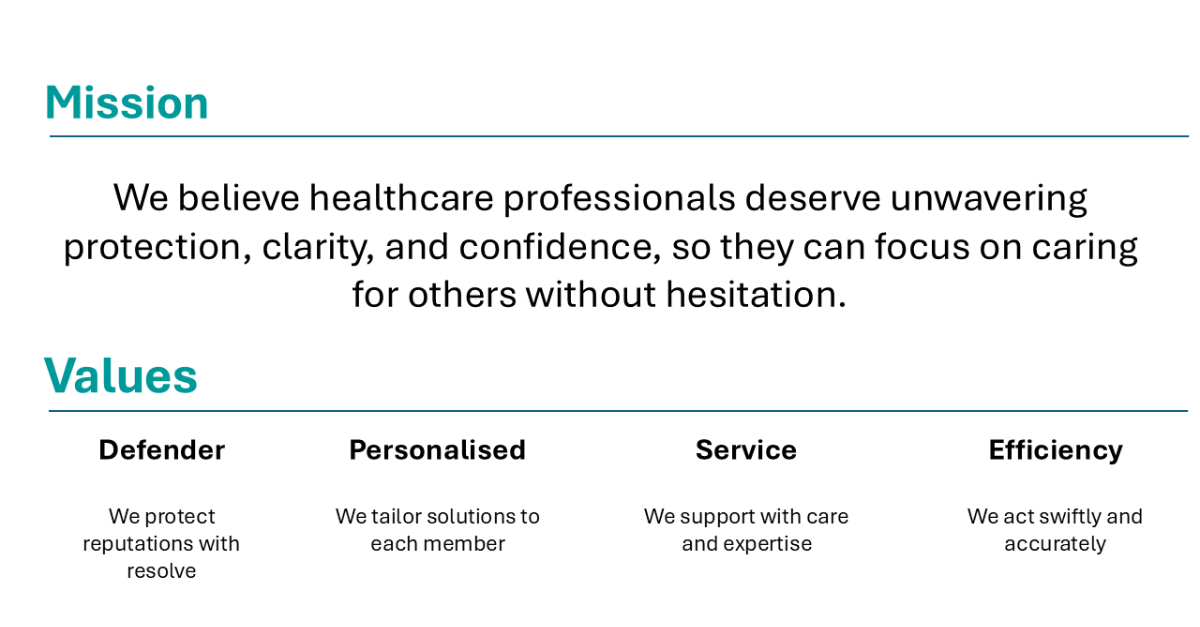 Mission

We believe healthcare professionals deserve unwavering protection, clarity, and confidence, so they can focus on caring for others without hesitation.

Values

Defender

We protect reputations with resolve

Personalised

We tailor solutions to each member

Service

We support with care and expertise

Efficiency

We act swiftly and accurately